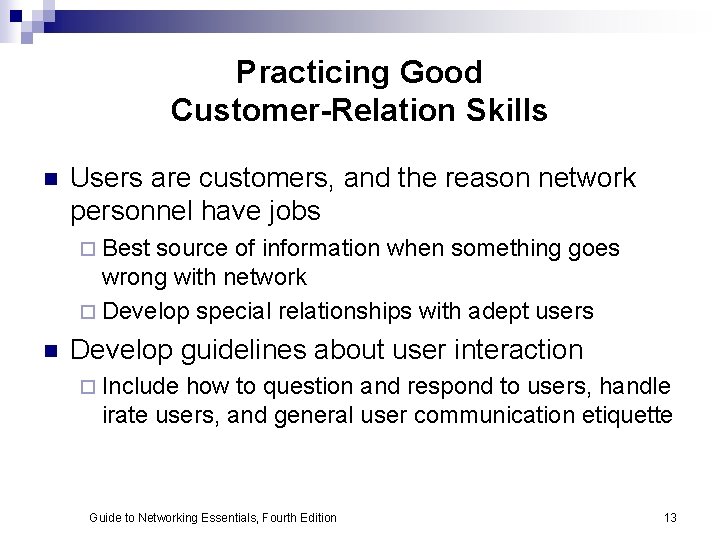 Practicing Good Customer-Relation Skills

Users are customers, and the reason network personnel have jobs

Best source of information when something goes wrong with network

Develop special relationships with adept users

Develop guidelines about user interaction

Include how to question and respond to users, handle irate users, and general user communication etiquette

Guide to Networking Essentials, Fourth Edition

13